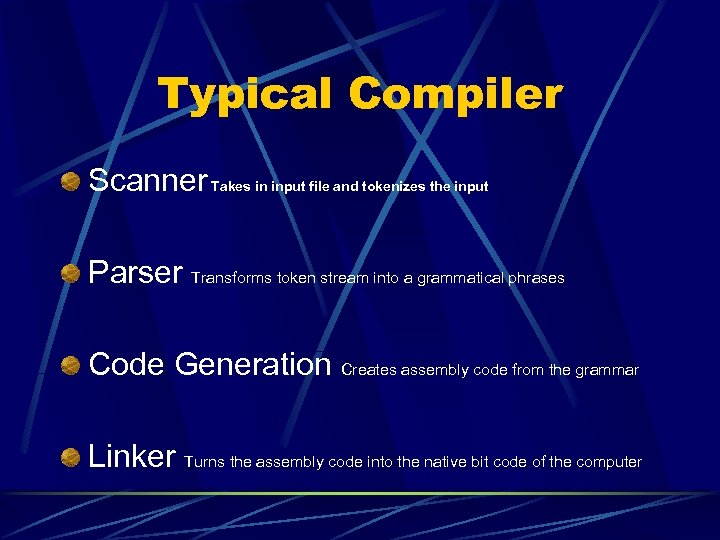 Typical Compiler

Scanner Takes in input file and tokenizes the input

Parser Transforms token stream into a grammatical phrases

Code Generation Creates assembly code from the grammar

Linker Turns the assembly code into the native bit code of the computer